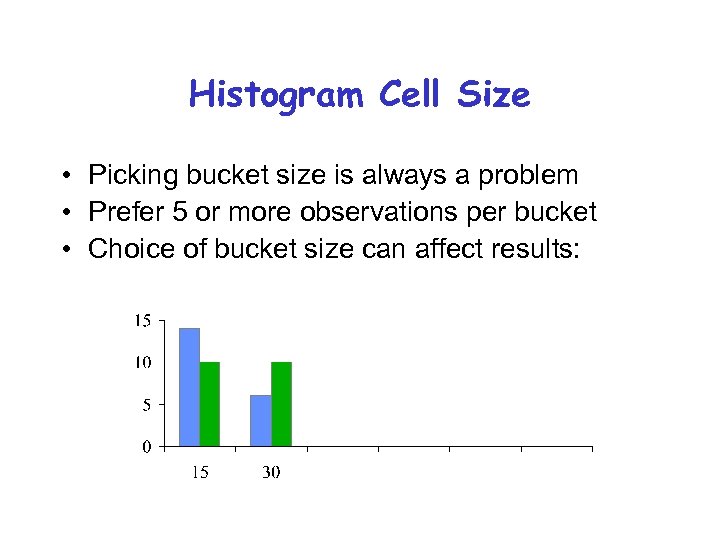 Histogram Cell Size

• Picking bucket size is always a problem
• Prefer 5 or more observations per bucket
• Choice of bucket size can affect results:

15
10
5
0
15
30